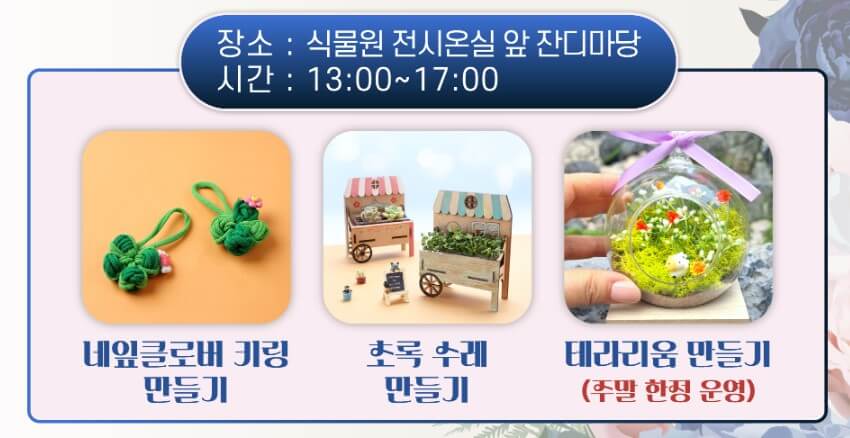 장소 : 식물원 전시온실 앞 잔디마당
시간 : 13:00~17:00

네잎클로버 키링 만들기

초록 수레 만들기

테라리움 만들기
(주말 한정 운영)